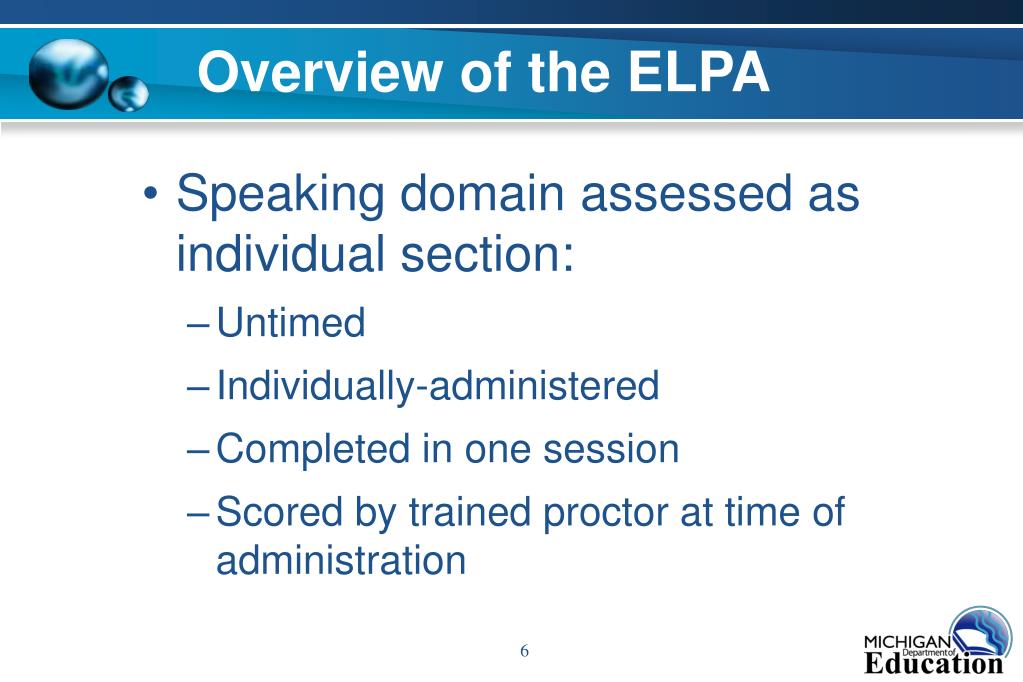 Overview of the ELPA

• Speaking domain assessed as individual section:
– Untimed
– Individually-administered
– Completed in one session
– Scored by trained proctor at time of administration

6

MICHIGAN Department of Education